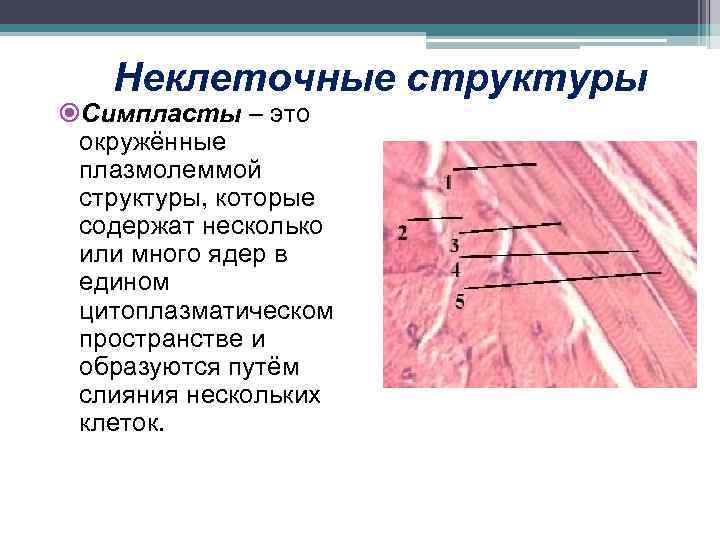 Неклеточные структуры

Симпласты – это окружённые плазмолеммой структуры, которые содержат несколько или много ядер в едином цитоплазматическом пространстве и образуются путём слияния нескольких клеток.

1
2
3
4
5